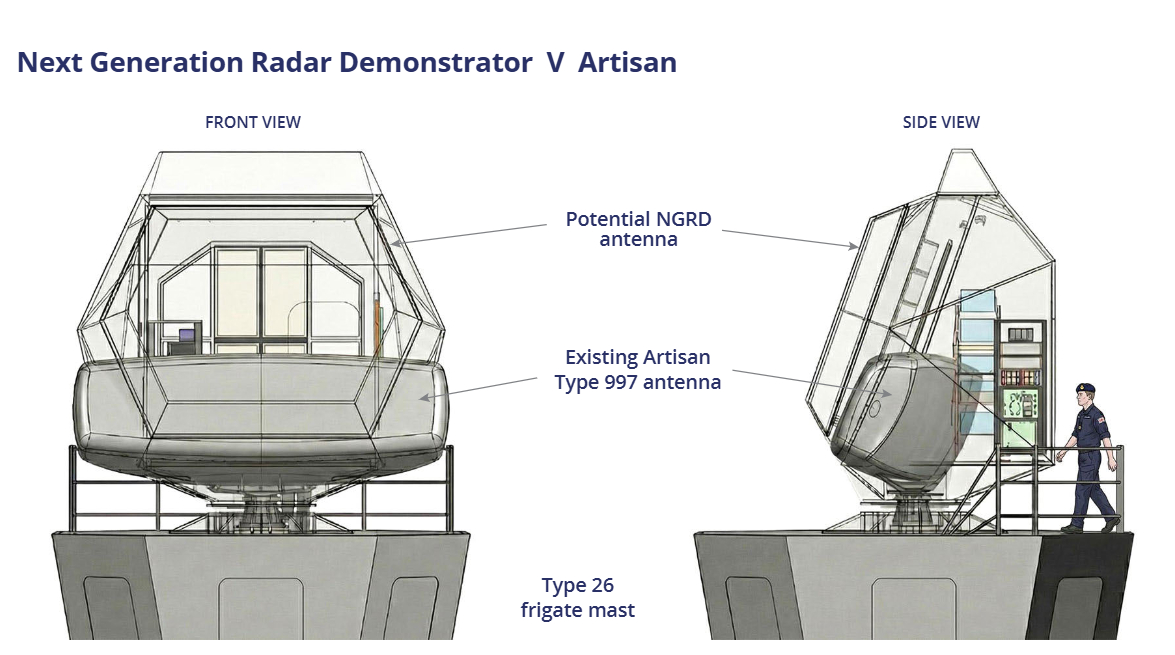 Next Generation Radar Demonstrator V Artisan

FRONT VIEW

SIDE VIEW

Potential NGRD antenna

Existing Artisan Type 997 antenna

Type 26 frigate mast